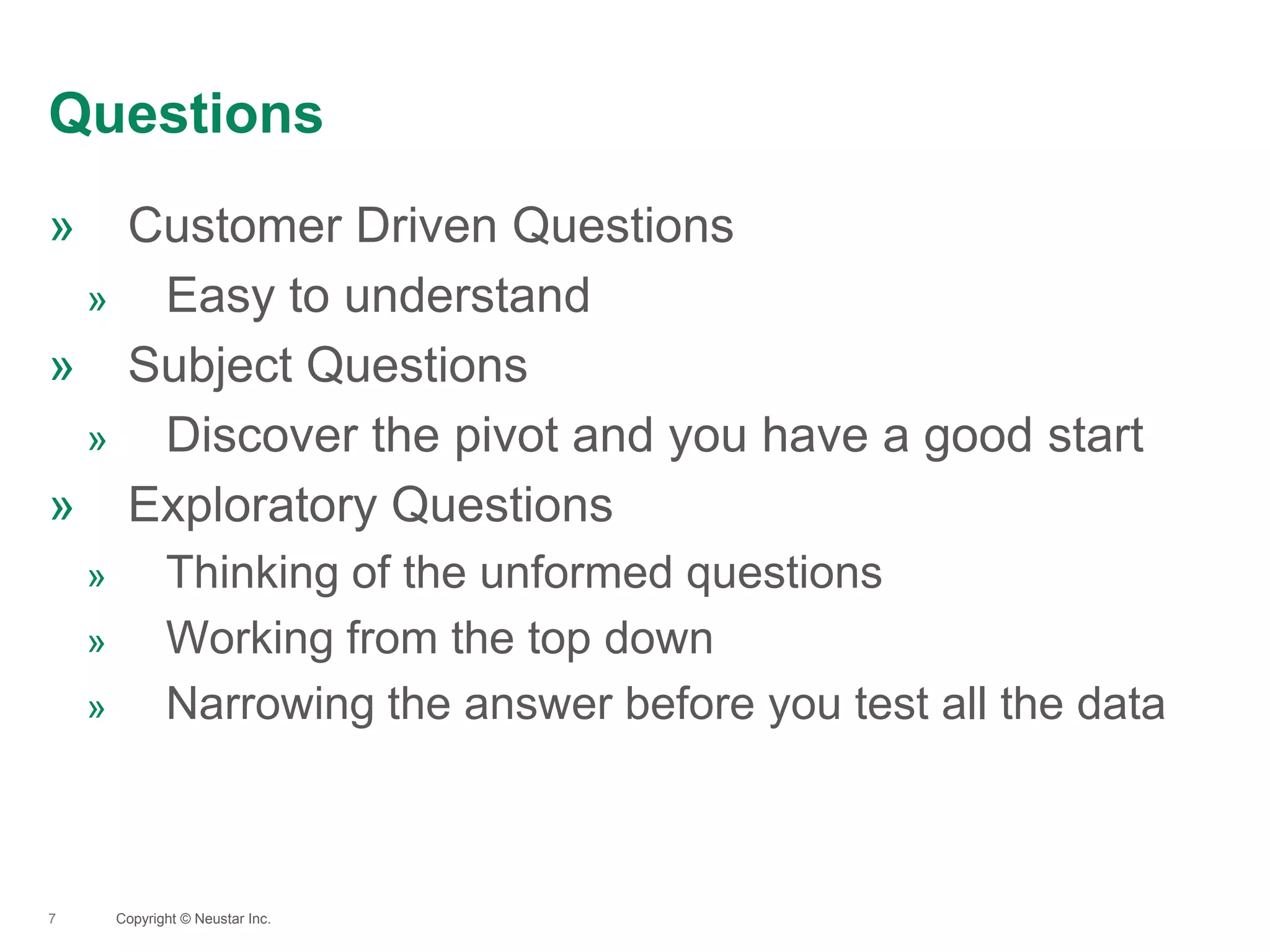 Questions

» Customer Driven Questions
» Easy to understand
» Subject Questions
» Discover the pivot and you have a good start
» Exploratory Questions
» Thinking of the unformed questions
» Working from the top down
» Narrowing the answer before you test all the data

7 Copyright © Neustar Inc.